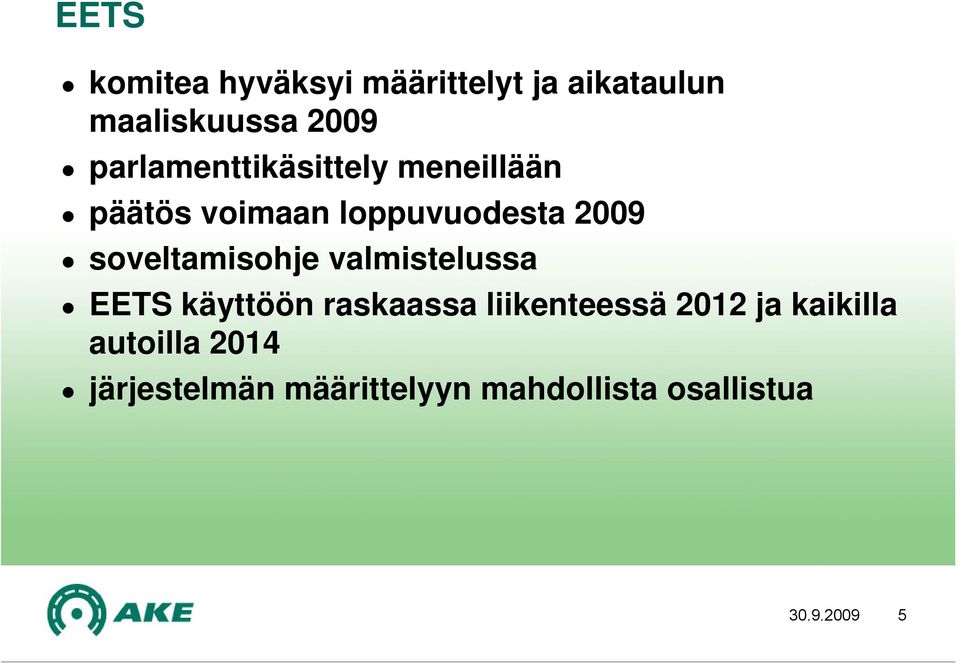 EETS

- komitea hyväksyi määrittelyt ja aikataulun maaliskuussa 2009
- parlamenttikäsittely meneillään
- päätös voimaan loppuvuodesta 2009
- soveltamisohje valmistelussa
- EETS käyttöön raskaassa liikenteessä 2012 ja kaikilla autoilla 2014
- järjestelmän määrittelyyn mahdollista osallistua

AKE

30.9.2009 5